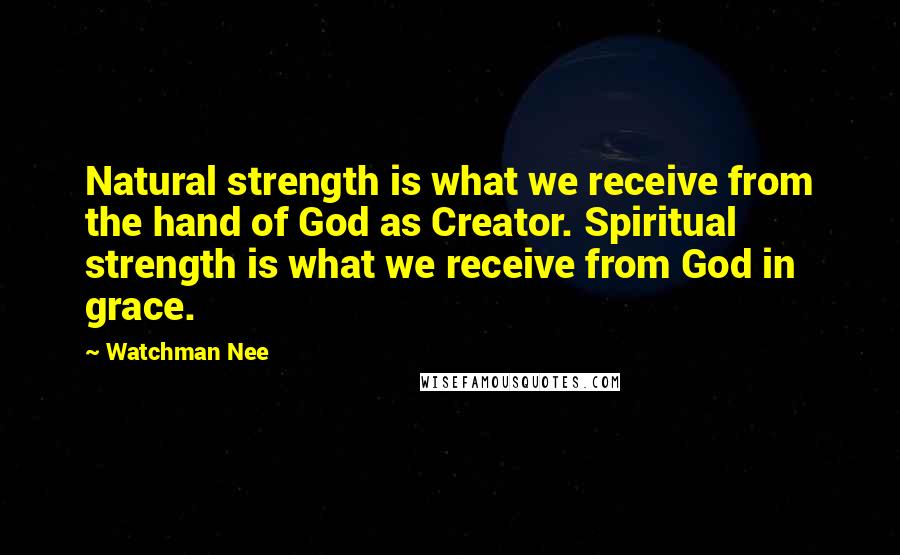 Natural strength is what we receive from the hand of God as Creator. Spiritual strength is what we receive from God in grace.

~ Watchman Nee

WISEFAMOUSQUOTES.COM